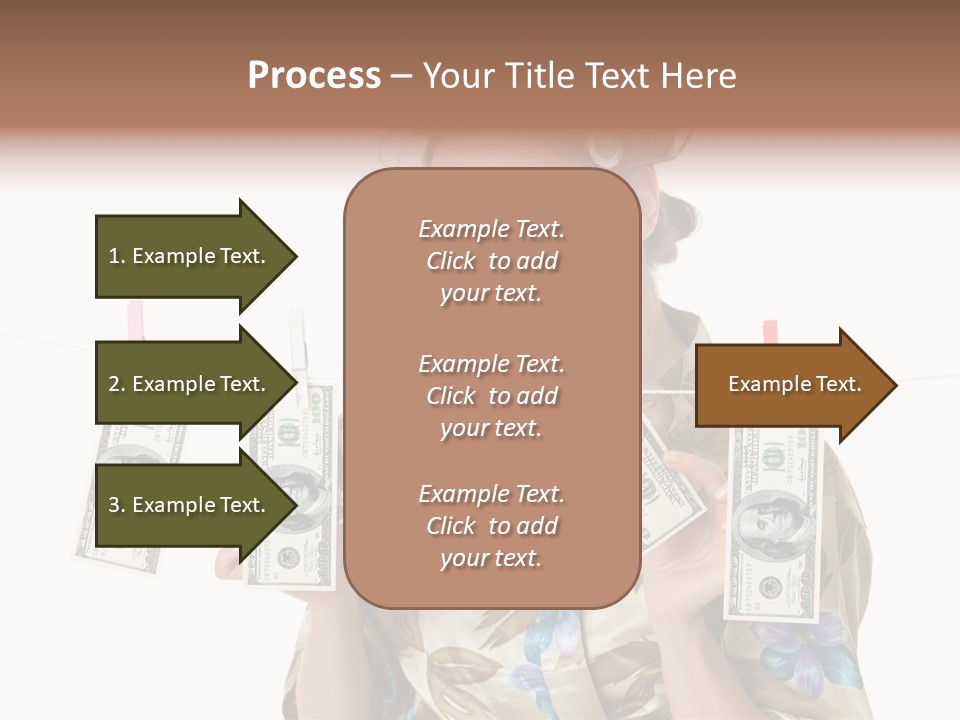 Process – Your Title Text Here

1. Example Text.

2. Example Text.

3. Example Text.

Example Text. Click to add your text.

Example Text. Click to add your text.

Example Text. Click to add your text.

Example Text.